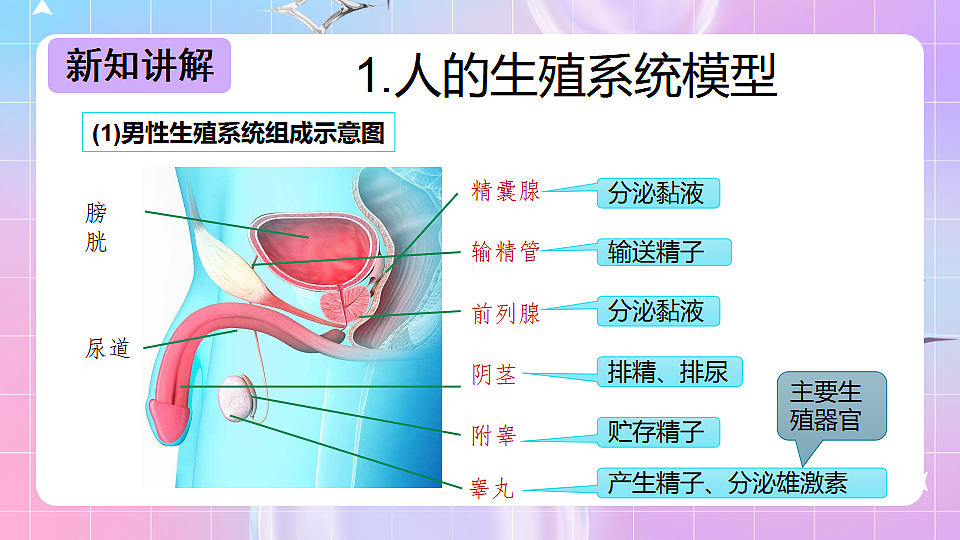 新知讲解

1.人的生殖系统模型

(1)男性生殖系统组成示意图

膀胱

尿道

精囊腺 分泌黏液

输精管 输送精子

前列腺 分泌黏液

阴茎 排精、排尿

附睾 贮存精子

睾丸 产生精子、分泌雄激素

主要生殖器官